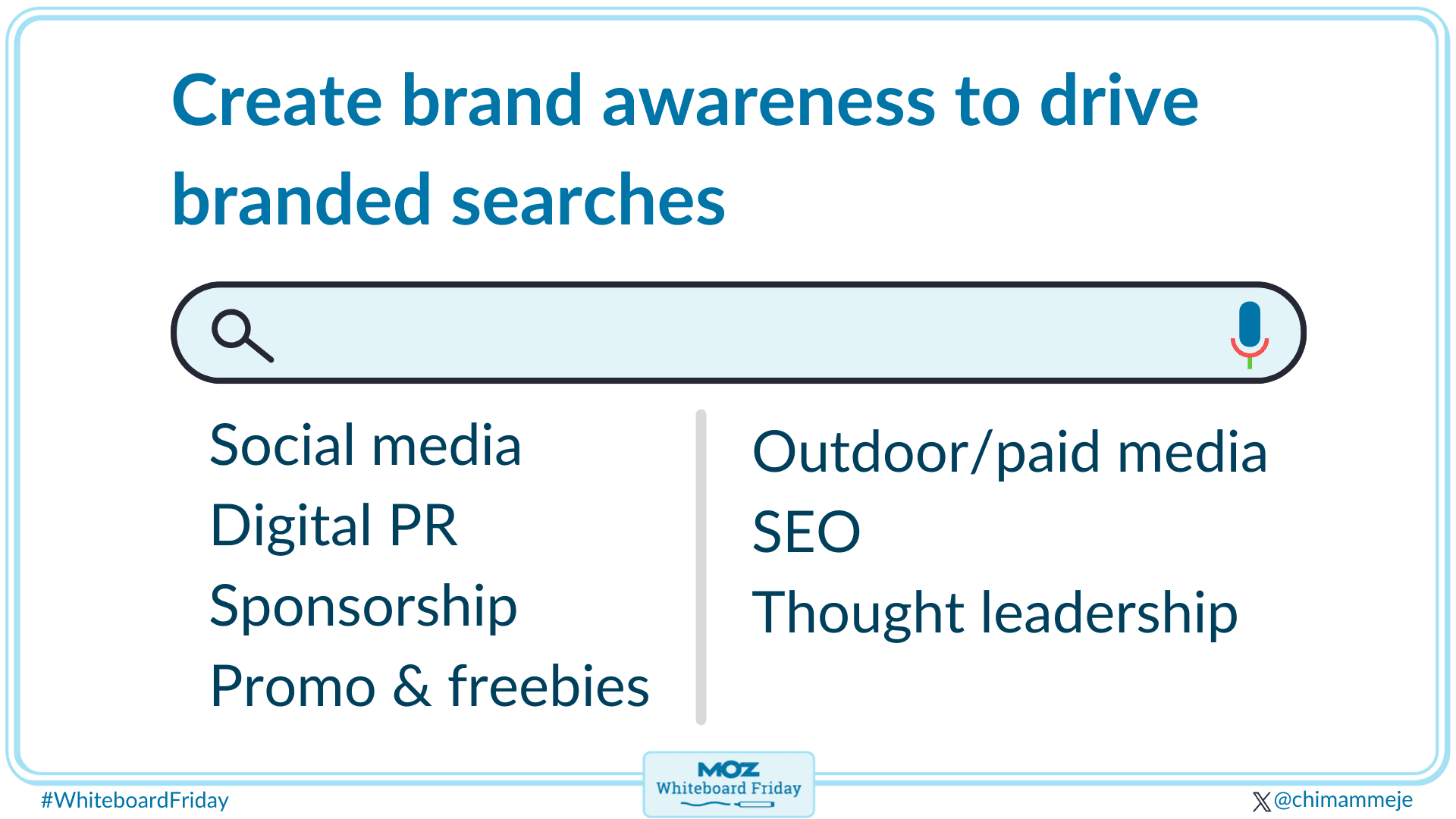 Create brand awareness to drive branded searches

Social media
Digital PR
Sponsorship
Promo & freebies

Outdoor/paid media
SEO
Thought leadership

#WhiteboardFriday

MOZ
Whiteboard Friday

@chimammeje